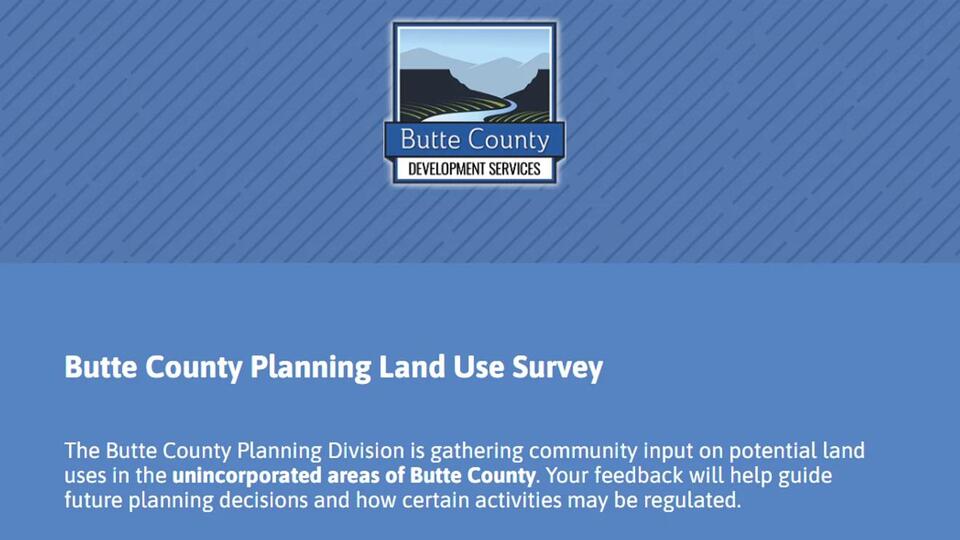 Butte County
DEVELOPMENT SERVICES

Butte County Planning Land Use Survey

The Butte County Planning Division is gathering community input on potential land uses in the unincorporated areas of Butte County. Your feedback will help guide future planning decisions and how certain activities may be regulated.